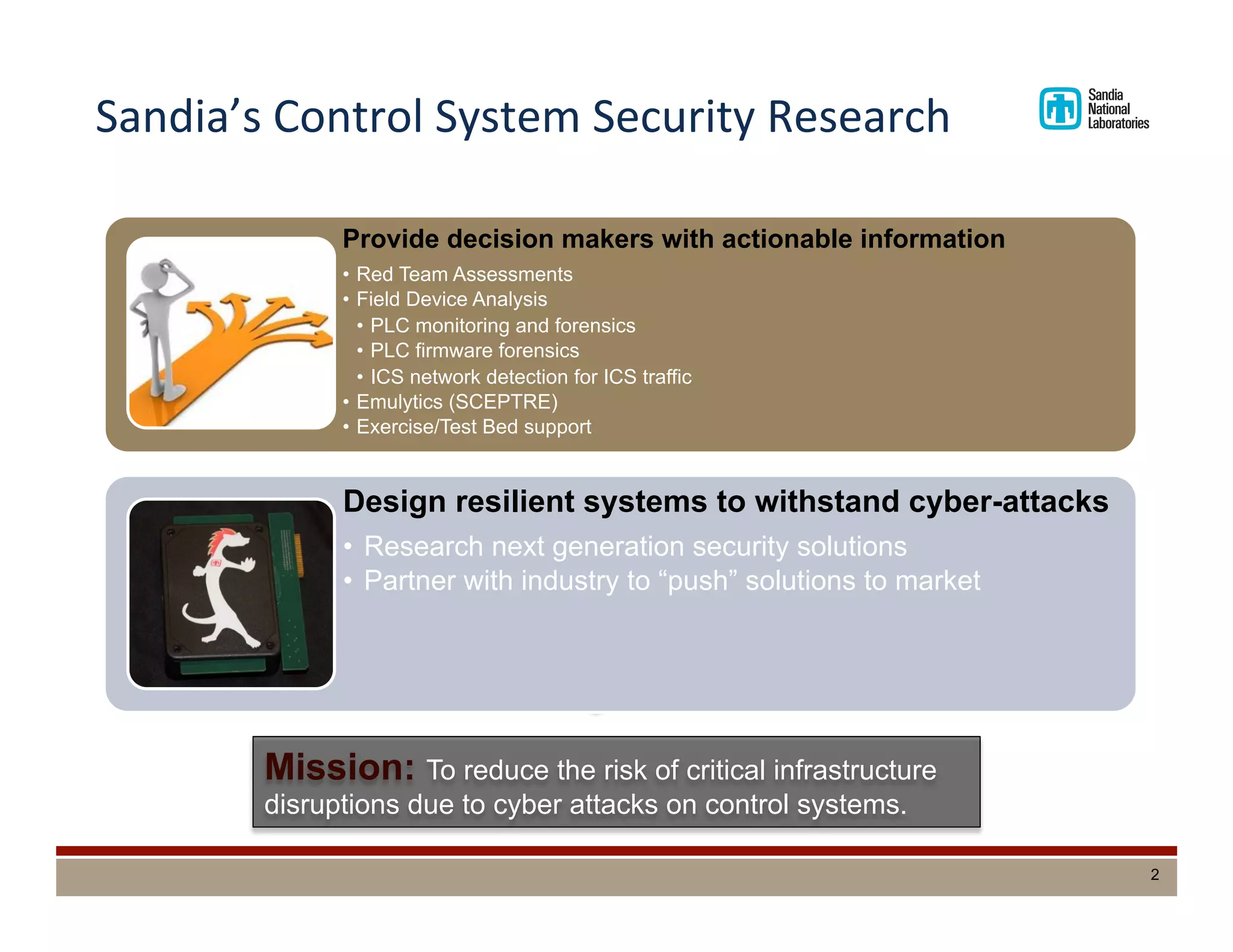 Sandia's Control System Security Research

Sandia National Laboratories

Provide decision makers with actionable information

• Red Team Assessments
• Field Device Analysis
  • PLC monitoring and forensics
  • PLC firmware forensics
  • ICS network detection for ICS traffic
• Emulytics (SCEPTRE)
• Exercise/Test Bed support

Design resilient systems to withstand cyber-attacks

• Research next generation security solutions
• Partner with industry to "push" solutions to market

Mission: To reduce the risk of critical infrastructure disruptions due to cyber attacks on control systems.

2